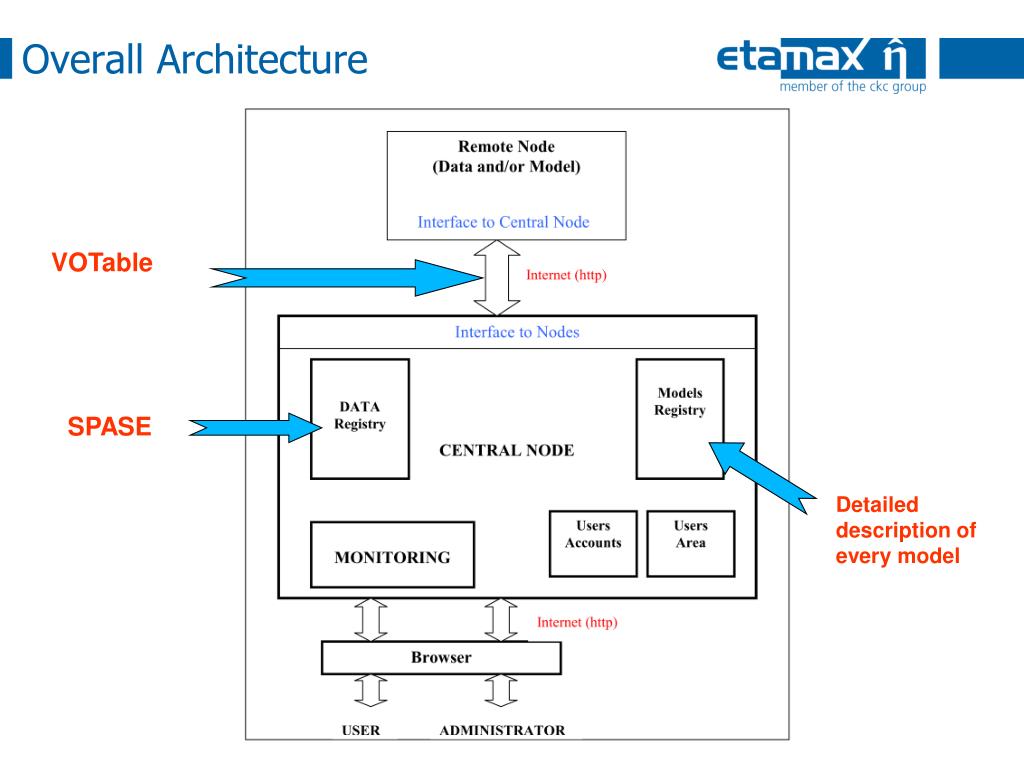 Overall Architecture

etamax

member of the ckc group

Remote Node
(Data and/or Model)

Interface to Central Node

VOTable

Internet (http)

Interface to Nodes

SPASE

DATA
Registry

CENTRAL NODE

Models
Registry

Detailed description of every model

MONITORING

Users
Accounts

Users
Area

Internet (http)

Browser

USER

ADMINISTRATOR